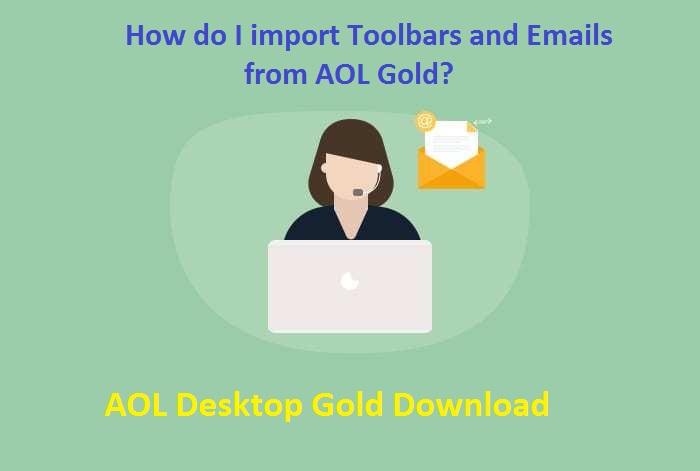 How do I import Toolbars and Emails from AOL Gold?

AOL Desktop Gold Download